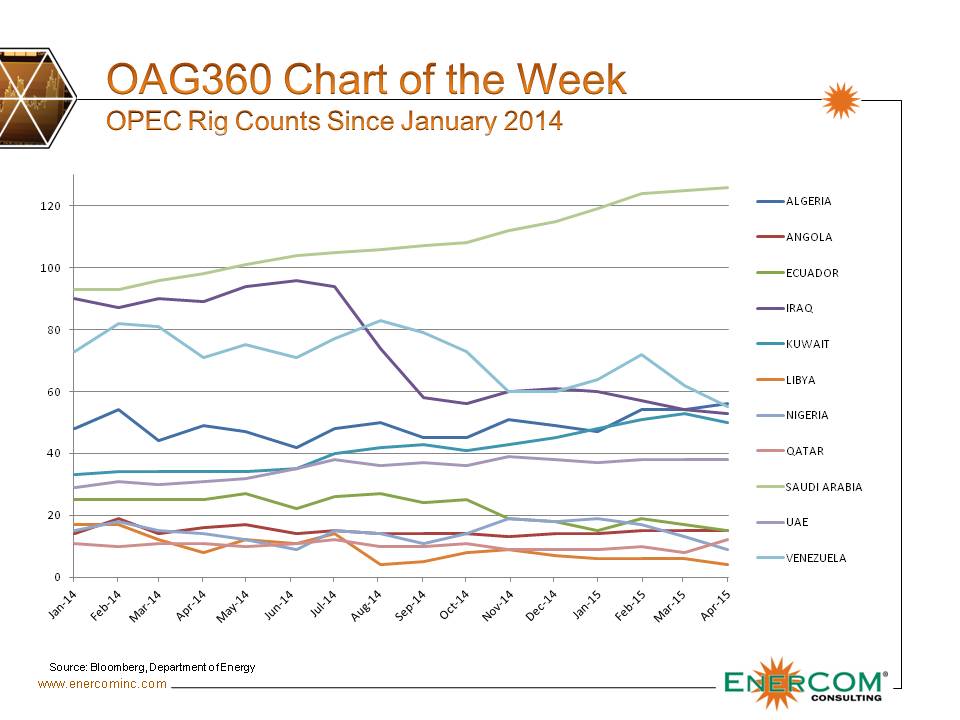 OAG360 Chart of the Week
OPEC Rig Counts Since January 2014

120
100
80
60
40
20
0

Jan-14 Feb-14 Mar-14 Apr-14 May-14 Jun-14 Jul-14 Aug-14 Sep-14 Oct-14 Nov-14 Dec-14 Jan-15 Feb-15 Mar-15 Apr-15

ALGERIA
ANGOLA
ECUADOR
IRAQ
KUWAIT
LIBYA
NIGERIA
QATAR
SAUDI ARABIA
UAE
VENEZUELA

Source: Bloomberg, Department of Energy

www.enercominc.com

ENERCOM® CONSULTING